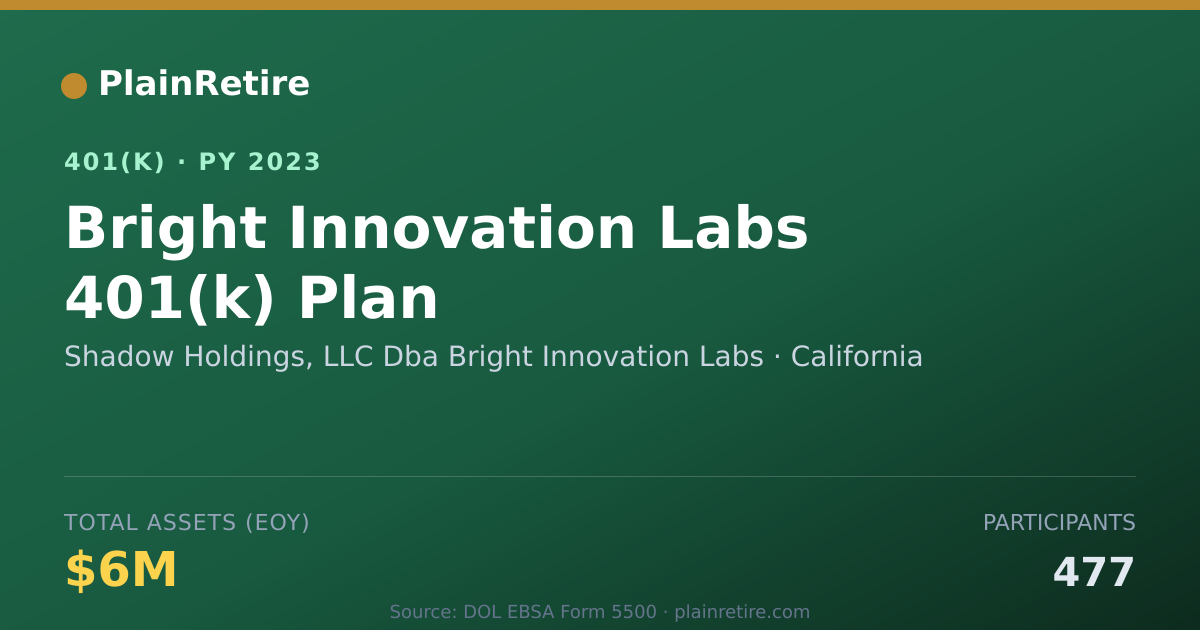 PlainRetire

401(K) · PY 2023

Bright Innovation Labs 401(k) Plan

Shadow Holdings, LLC Dba Bright Innovation Labs · California

TOTAL ASSETS (EOY)

$6M

PARTICIPANTS

477

Source: DOL EBSA Form 5500 · plainretire.com